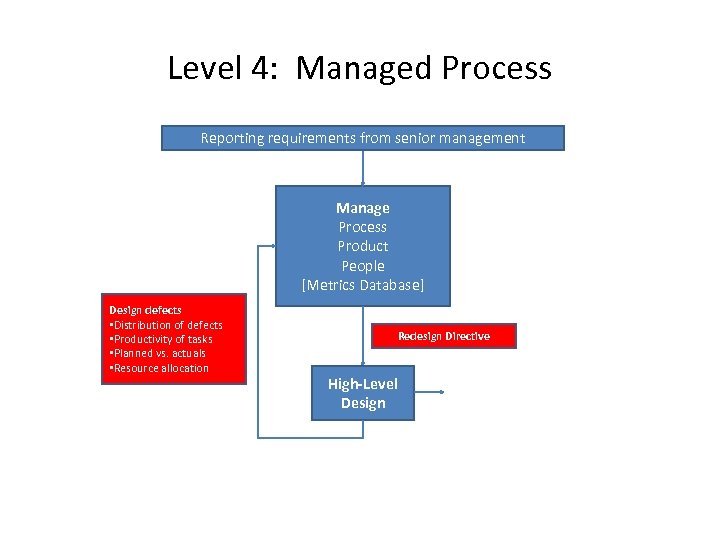 Level 4: Managed Process

Reporting requirements from senior management

Manage
Process
Product
People
[Metrics Database]

Design defects
•Distribution of defects
•Productivity of tasks
•Planned vs. actuals
•Resource allocation

Redesign Directive

High-Level Design